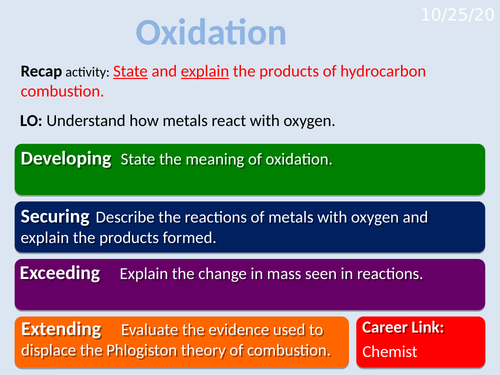 10/25/20

Oxidation

Recap activity: State and explain the products of hydrocarbon combustion.

LO: Understand how metals react with oxygen.

Developing State the meaning of oxidation.

Securing Describe the reactions of metals with oxygen and explain the products formed.

Exceeding Explain the change in mass seen in reactions.

Extending Evaluate the evidence used to displace the Phlogiston theory of combustion.

Career Link:
Chemist